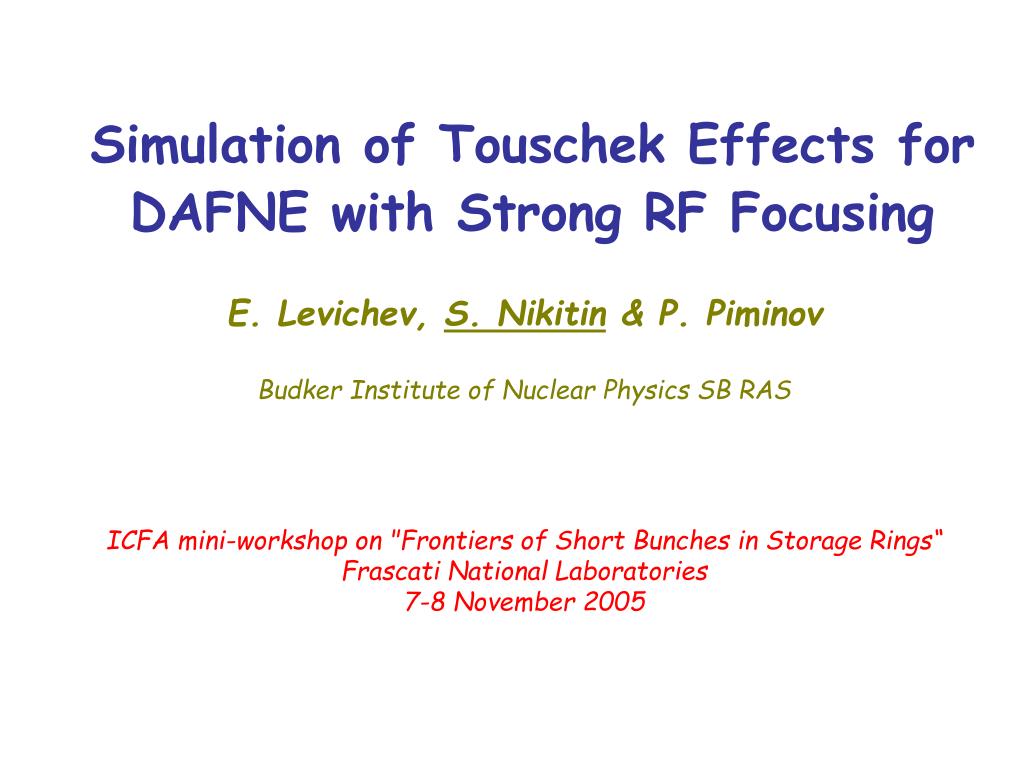 Simulation of Touschek Effects for DAFNE with Strong RF Focusing

E. Levichev, S. Nikitin & P. Piminov

Budker Institute of Nuclear Physics SB RAS

ICFA mini-workshop on "Frontiers of Short Bunches in Storage Rings“
Frascati National Laboratories
7-8 November 2005